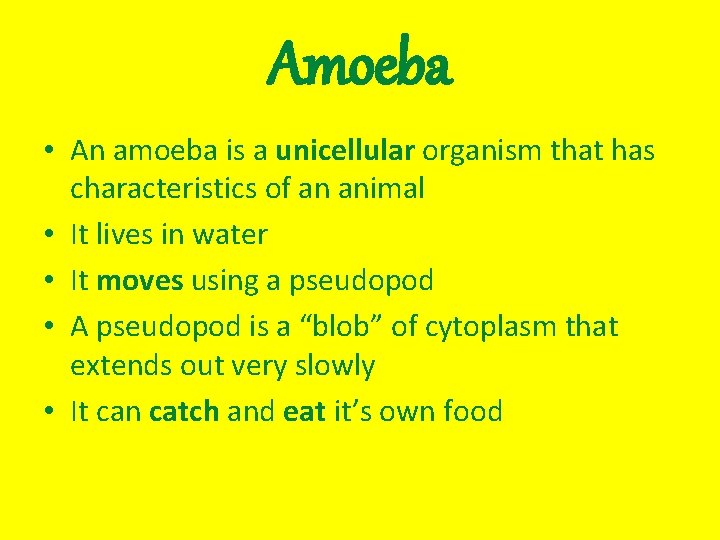 Amoeba

• An amoeba is a unicellular organism that has characteristics of an animal
• It lives in water
• It moves using a pseudopod
• A pseudopod is a “blob” of cytoplasm that extends out very slowly
• It can catch and eat it’s own food